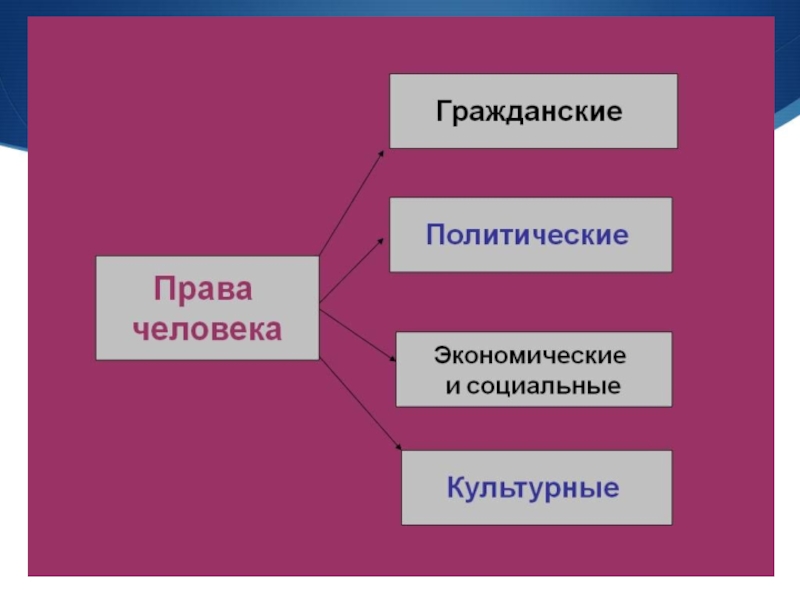 Права человека

Гражданские

Политические

Экономические и социальные

Культурные